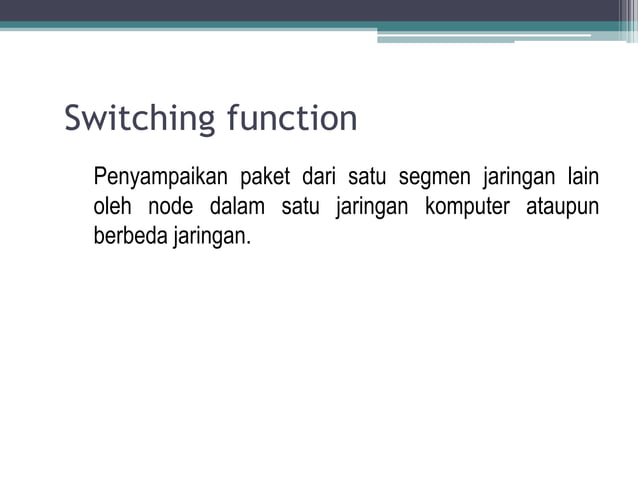 Switching function

Penyampaikan paket dari satu segmen jaringan lain oleh node dalam satu jaringan komputer ataupun berbeda jaringan.